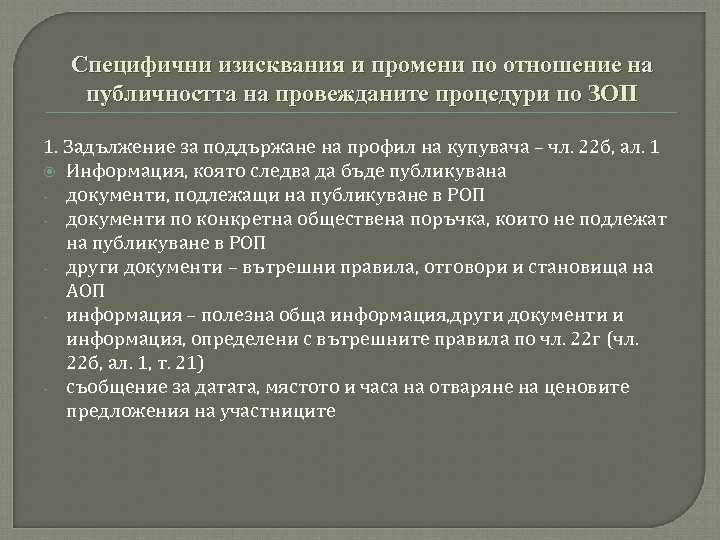 Специфични изисквания и промени по отношение на публичността на провежданите процедури по ЗОП

1. Задължение за поддържане на профил на купувача – чл. 22б, ал. 1

Информация, която следва да бъде публикувана

- документи, подлежащи на публикуване в РОП
- документи по конкретна обществена поръчка, които не подлежат на публикуване в РОП
- други документи – вътрешни правила, отговори и становища на АОП
- информация – полезна обща информация,други документи и информация, определени с вътрешните правила по чл. 22г (чл. 22б, ал. 1, т. 21)
- съобщение за датата, мястото и часа на отваряне на ценовите предложения на участниците